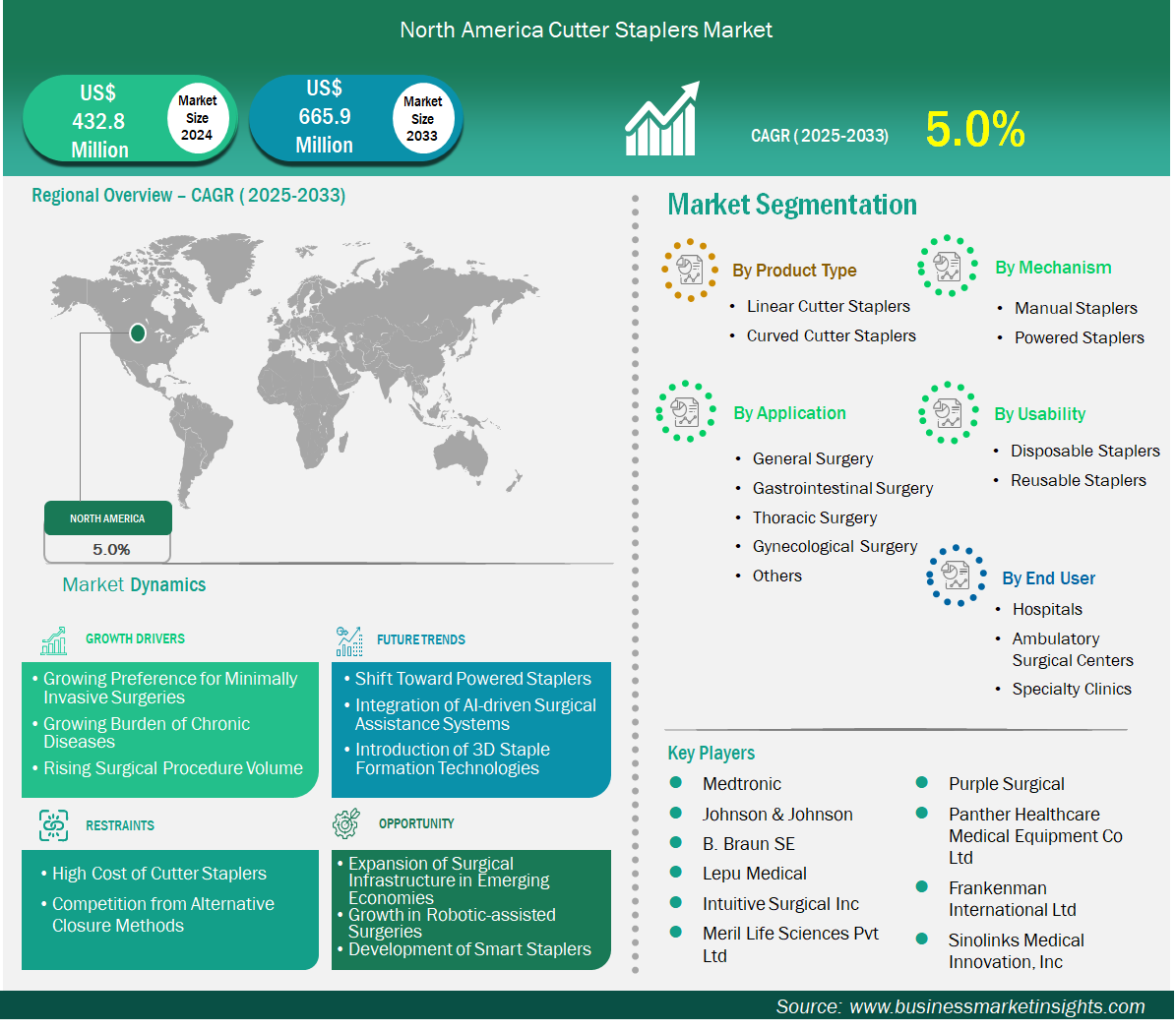 North America Cutter Staplers Market

US$ 432.8 Million

Market Size 2024

US$ 665.9 Million

Market Size 2033

CAGR ( 2025-2033)

5.0%

Regional Overview – CAGR ( 2025-2033)

NORTH AMERICA

5.0%

Market Dynamics

GROWTH DRIVERS

• Growing Preference for Minimally Invasive Surgeries
• Growing Burden of Chronic Diseases
• Rising Surgical Procedure Volume

FUTURE TRENDS

• Shift Toward Powered Staplers
• Integration of AI-driven Surgical Assistance Systems
• Introduction of 3D Staple Formation Technologies

RESTRAINTS

• High Cost of Cutter Staplers
• Competition from Alternative Closure Methods

OPPORTUNITY

• Expansion of Surgical Infrastructure in Emerging Economies
• Growth in Robotic-assisted Surgeries
• Development of Smart Staplers

Market Segmentation

By Product Type

• Linear Cutter Staplers
• Curved Cutter Staplers

By Mechanism

• Manual Staplers
• Powered Staplers

By Application

• General Surgery
• Gastrointestinal Surgery
• Thoracic Surgery
• Gynecological Surgery
• Others

By Usability

• Disposable Staplers
• Reusable Staplers

By End User

• Hospitals
• Ambulatory Surgical Centers
• Specialty Clinics

Key Players

Medtronic
Johnson & Johnson
B. Braun SE
Lepu Medical
Intuitive Surgical Inc
Meril Life Sciences Pvt Ltd
Purple Surgical
Panther Healthcare Medical Equipment Co Ltd
Frankenman International Ltd
Sinolinks Medical Innovation, Inc

Source: www.businessmarketinsights.com